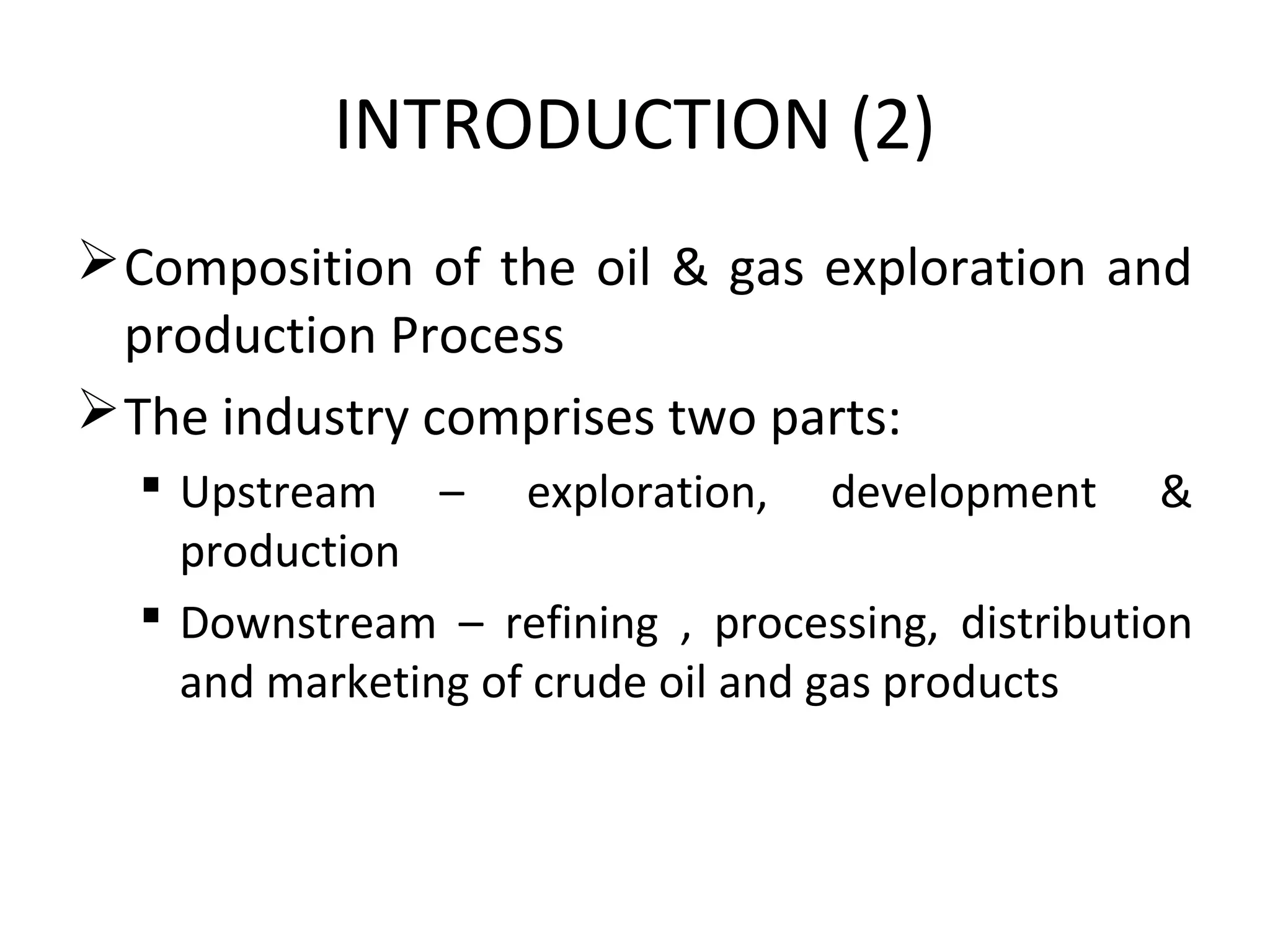 INTRODUCTION (2)

➢ Composition of the oil & gas exploration and production Process

➢ The industry comprises two parts:

▪ Upstream – exploration, development & production

▪ Downstream – refining , processing, distribution and marketing of crude oil and gas products